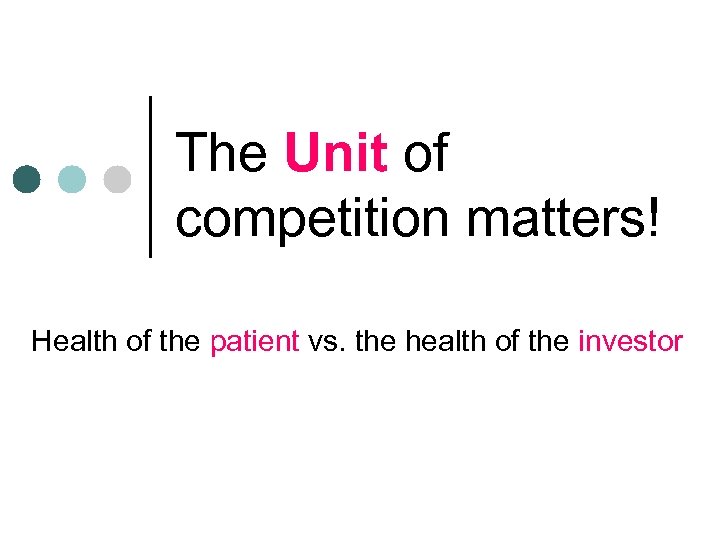 The Unit of competition matters!

Health of the patient vs. the health of the investor